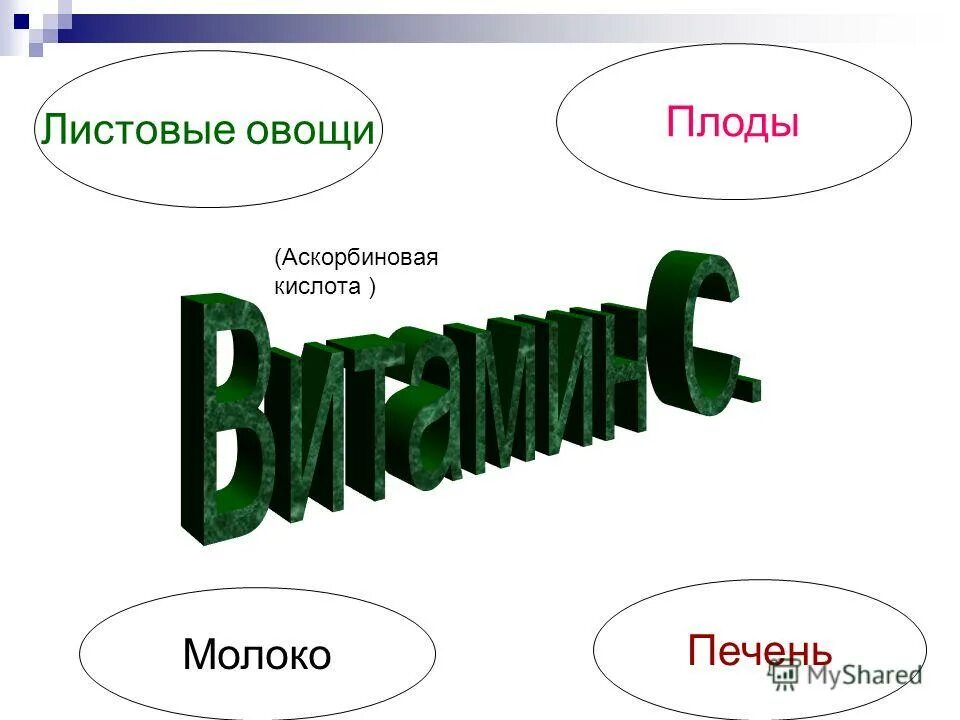 Листовые овощи

Плоды

(Аскорбиновая кислота )

Витамин С.

Молоко

Печень

MyShared